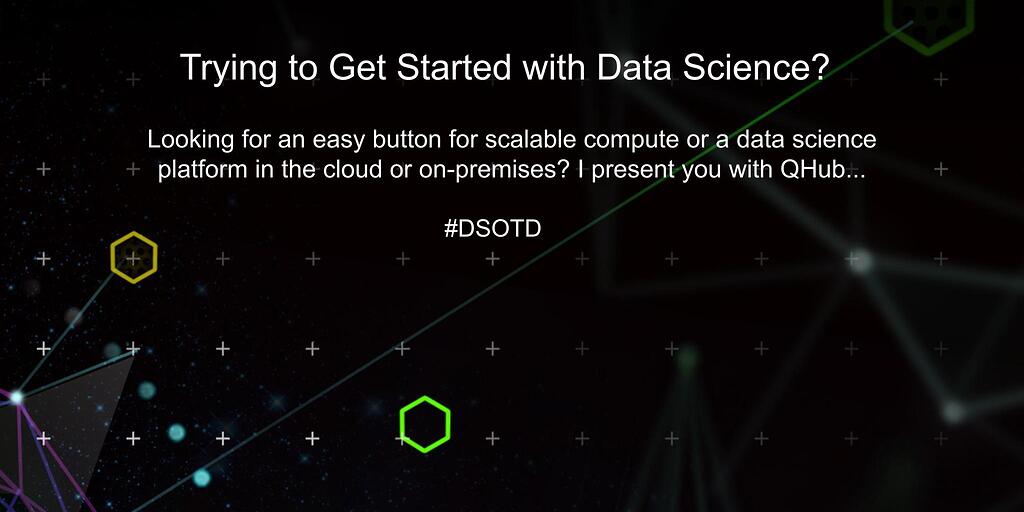 Trying to Get Started with Data Science?

Looking for an easy button for scalable compute or a data science platform in the cloud or on-premises? I present you with QHub...

#DSOTD